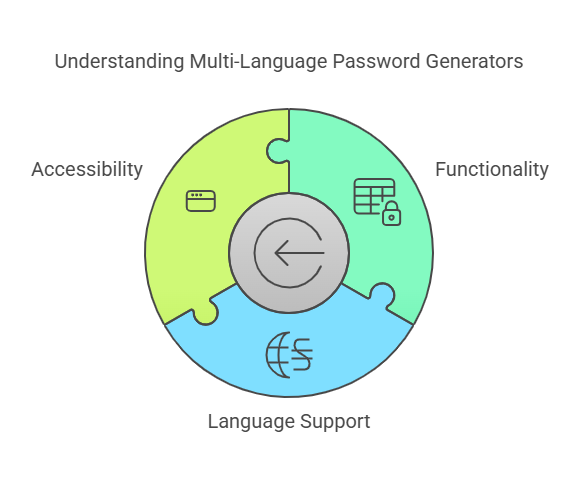 Understanding Multi-Language Password Generators

Accessibility

Functionality

Language Support